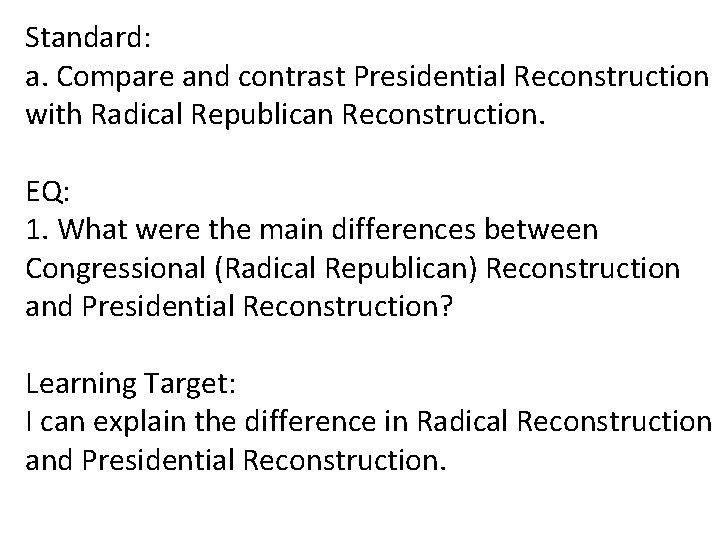 Standard:
a. Compare and contrast Presidential Reconstruction with Radical Republican Reconstruction.

EQ:
1. What were the main differences between Congressional (Radical Republican) Reconstruction and Presidential Reconstruction?

Learning Target:
I can explain the difference in Radical Reconstruction and Presidential Reconstruction.